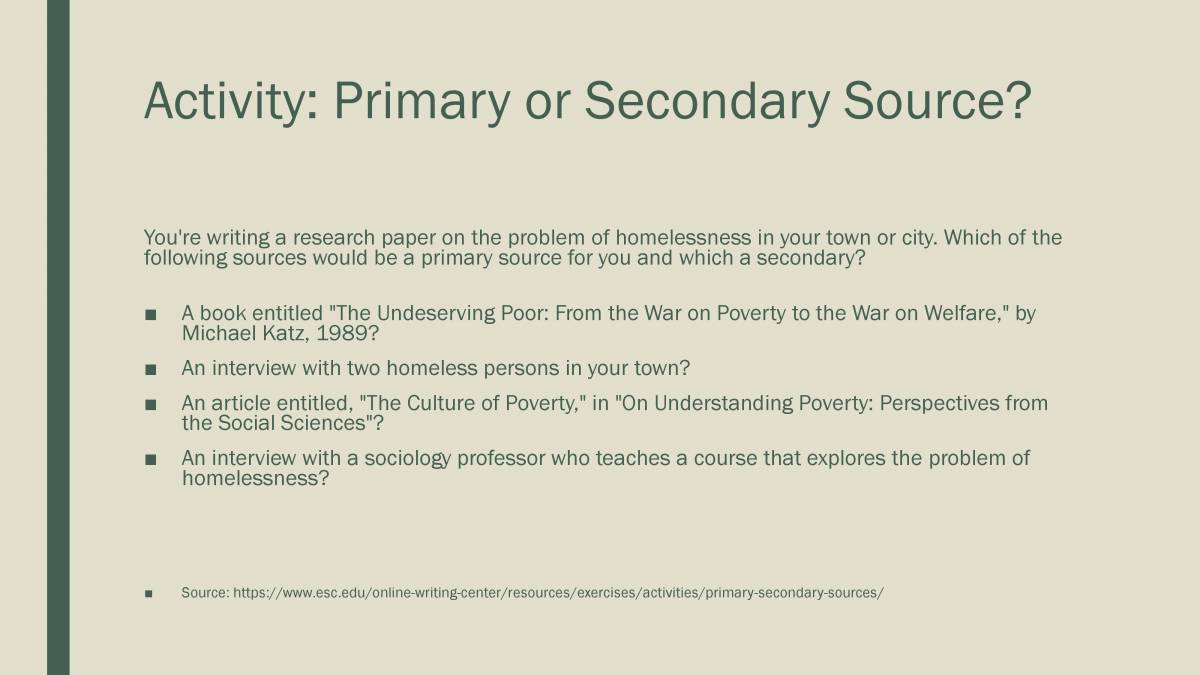 Activity: Primary or Secondary Source?

You're writing a research paper on the problem of homelessness in your town or city. Which of the following sources would be a primary source for you and which a secondary?

■ A book entitled "The Undeserving Poor: From the War on Poverty to the War on Welfare," by Michael Katz, 1989?

■ An interview with two homeless persons in your town?

■ An article entitled, "The Culture of Poverty," in "On Understanding Poverty: Perspectives from the Social Sciences"?

■ An interview with a sociology professor who teaches a course that explores the problem of homelessness?

■ Source: https://www.esc.edu/online-writing-center/resources/exercises/activities/primary-secondary-sources/